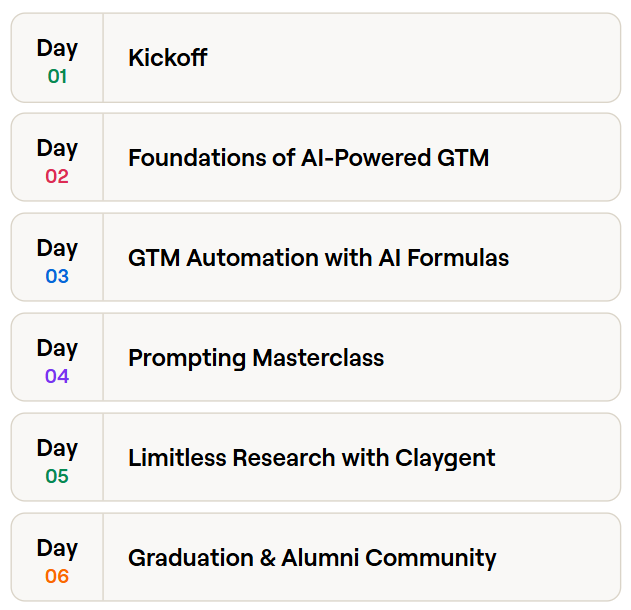 Day
01
Kickoff

Day
02
Foundations of AI-Powered GTM

Day
03
GTM Automation with AI Formulas

Day
04
Prompting Masterclass

Day
05
Limitless Research with Claygent

Day
06
Graduation & Alumni Community